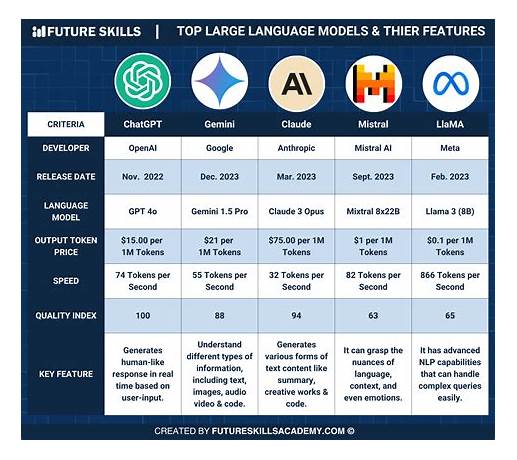 FUTURE SKILLS | TOP LARGE LANGUAGE MODELS & THIER FEATURES

AI

| CRITERIA | ChatGPT | Gemini | Claude | Mistral | LlaMA |
|---|---|---|---|---|---|
| DEVELOPER | OpenAI | Google | Anthropic | Mistral AI | Meta |
| RELEASE DATE | Nov. 2022 | Dec. 2023 | Mar. 2023 | Sept. 2023 | Feb. 2023 |
| LANGUAGE MODEL | GPT 4o | Gemini 1.5 Pro | Claude 3 Opus | Mixtral 8x22B | Llama 3 (8B) |
| OUTPUT TOKEN PRICE | $15.00 per 1M Tokens | $21 per 1M Tokens | $75.00 per 1M Tokens | $1 per 1M Tokens | $0.1 per 1M Tokens |
| SPEED | 74 Tokens per Second | 55 Tokens per Second | 32 Tokens per Second | 82 Tokens per Second | 866 Tokens per Second |
| QUALITY INDEX | 100 | 88 | 94 | 63 | 65 |
| KEY FEATURE | Generates human-like response in real time based on user-input. | Understand different types of information, including text, images, audio video & code. | Generates various forms of text content like summary, creative works & code. | It can grasp the nuances of language, context, and even emotions. | It has advanced NLP capabilities that can handle complex queries easily. |

CREATED BY FUTURESKILLSACADEMY.COM ©